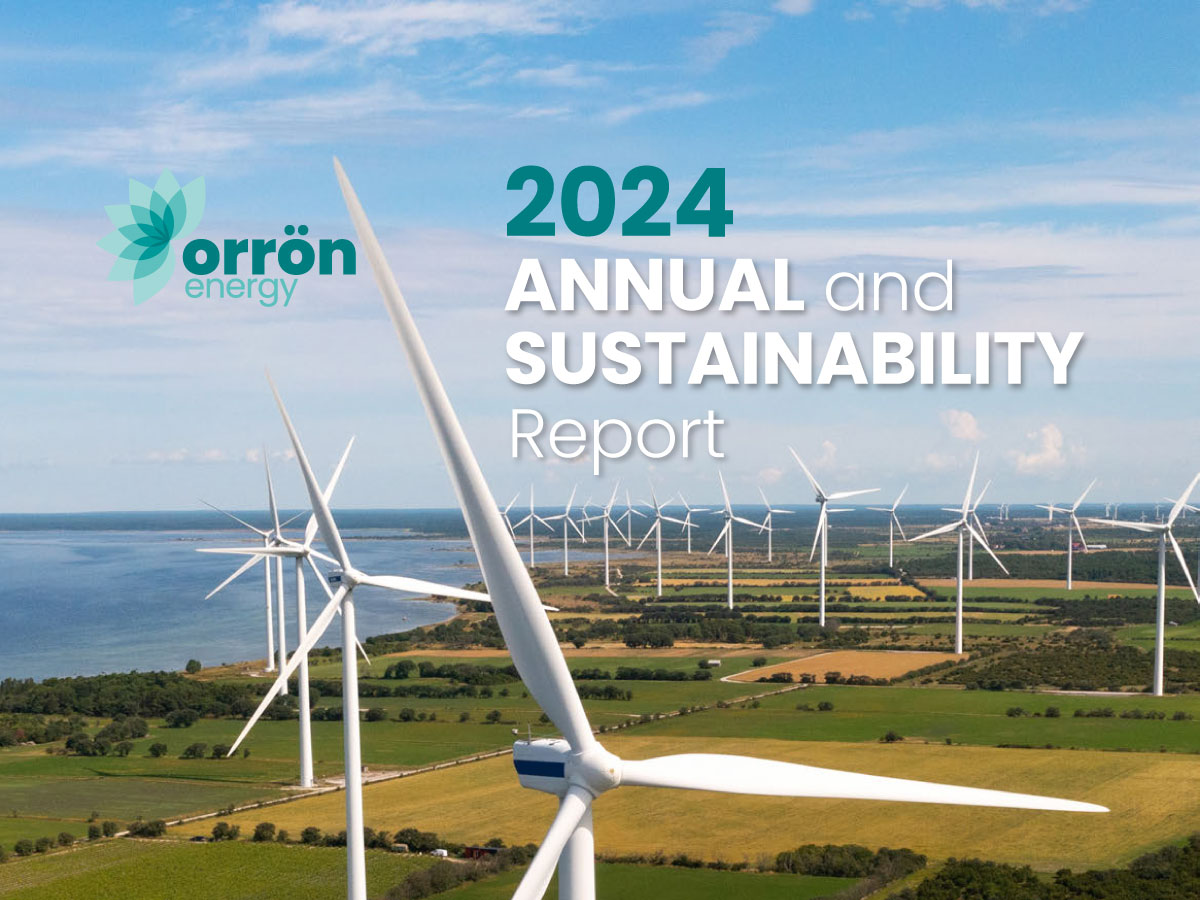 orrön energy

2024
ANNUAL and
SUSTAINABILITY
Report